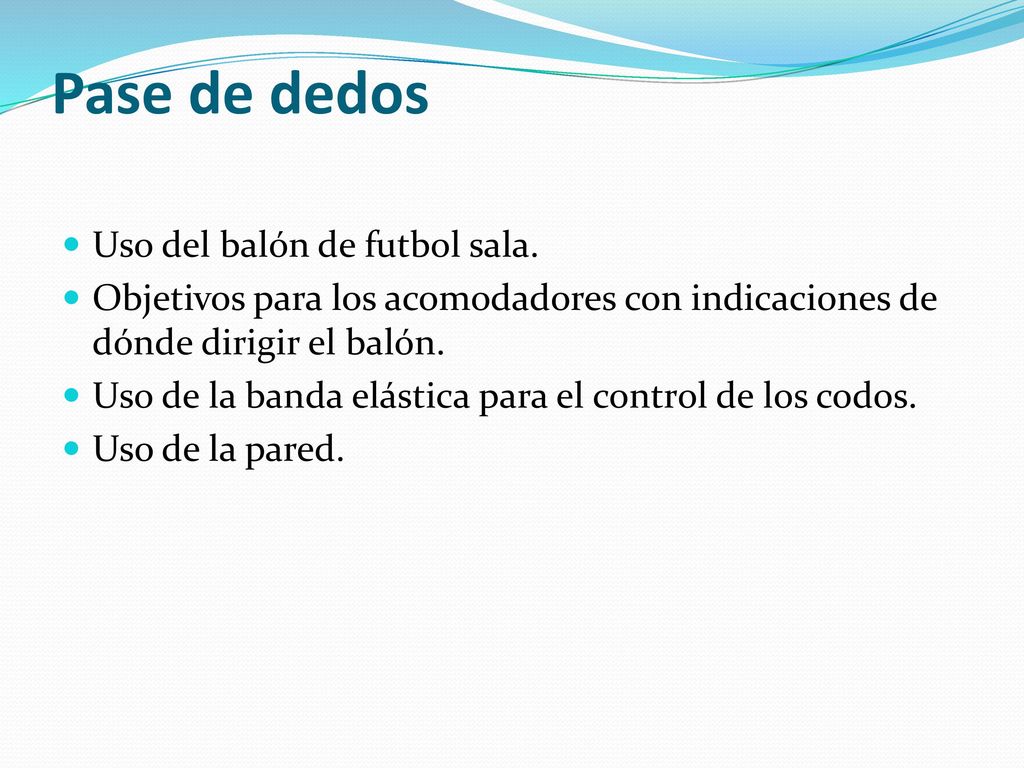 Pase de dedos

- Uso del balón de futbol sala.
- Objetivos para los acomodadores con indicaciones de dónde dirigir el balón.
- Uso de la banda elástica para el control de los codos.
- Uso de la pared.